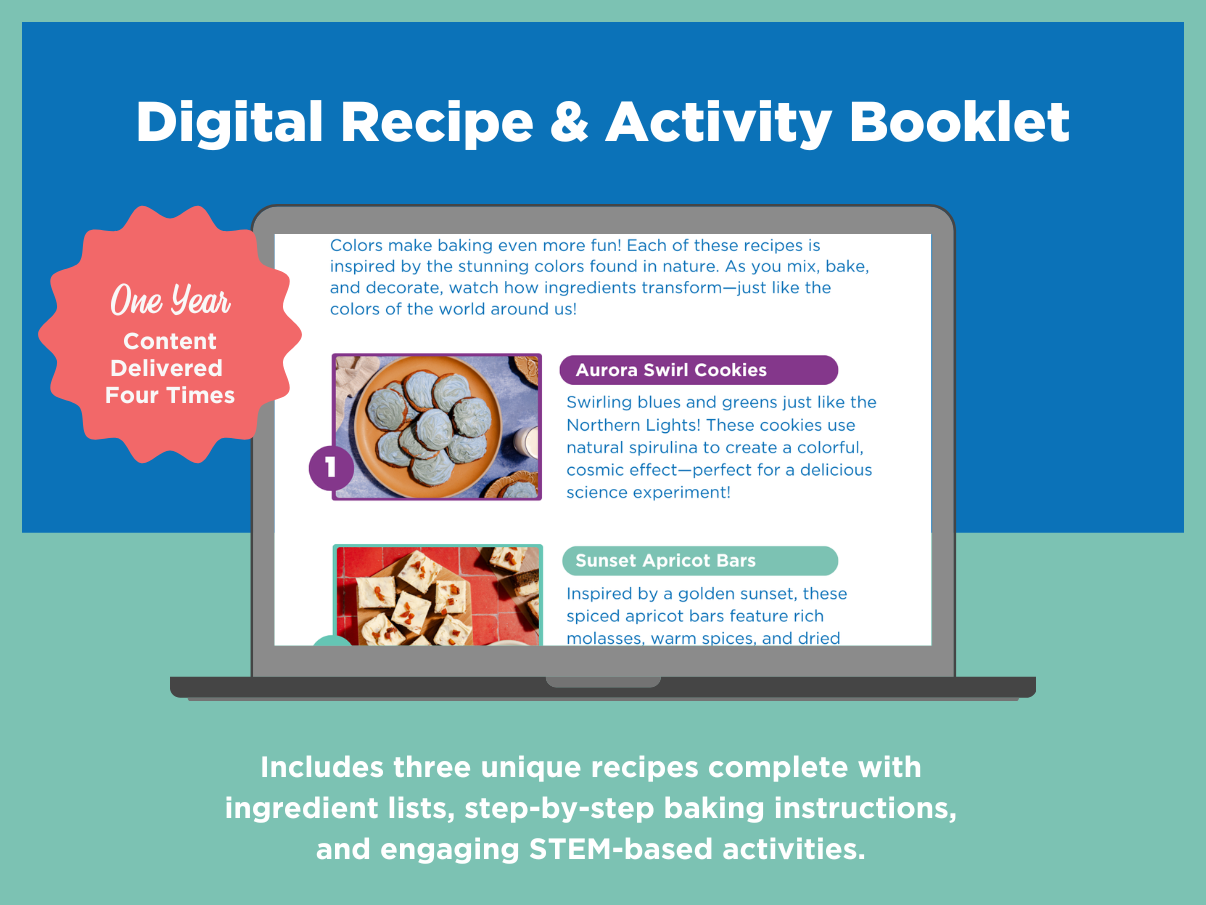 Digital Recipe & Activity Booklet

One Year
Content Delivered Four Times

Colors make baking even more fun! Each of these recipes is inspired by the stunning colors found in nature. As you mix, bake, and decorate, watch how ingredients transform—just like the colors of the world around us!

1

Aurora Swirl Cookies

Swirling blues and greens just like the Northern Lights! These cookies use natural spirulina to create a colorful, cosmic effect—perfect for a delicious science experiment!

Sunset Apricot Bars

Inspired by a golden sunset, these spiced apricot bars feature rich molasses, warm spices, and dried

Includes three unique recipes complete with ingredient lists, step-by-step baking instructions, and engaging STEM-based activities.